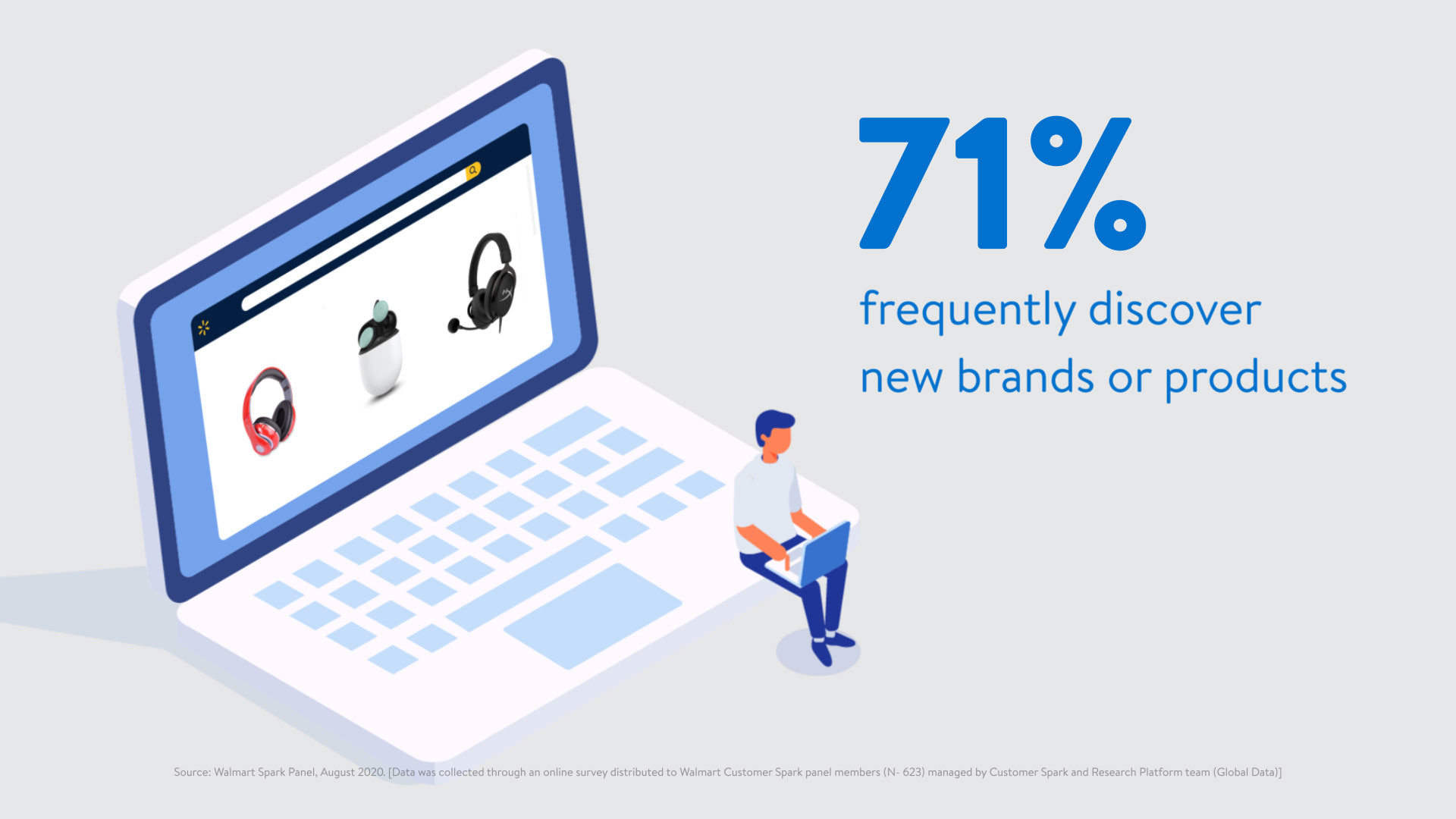 71%

frequently discover new brands or products

Source: Walmart Spark Panel, August 2020. [Data was collected through an online survey distributed to Walmart Customer Spark panel members (N- 623) managed by Customer Spark and Research Platform team (Global Data)]